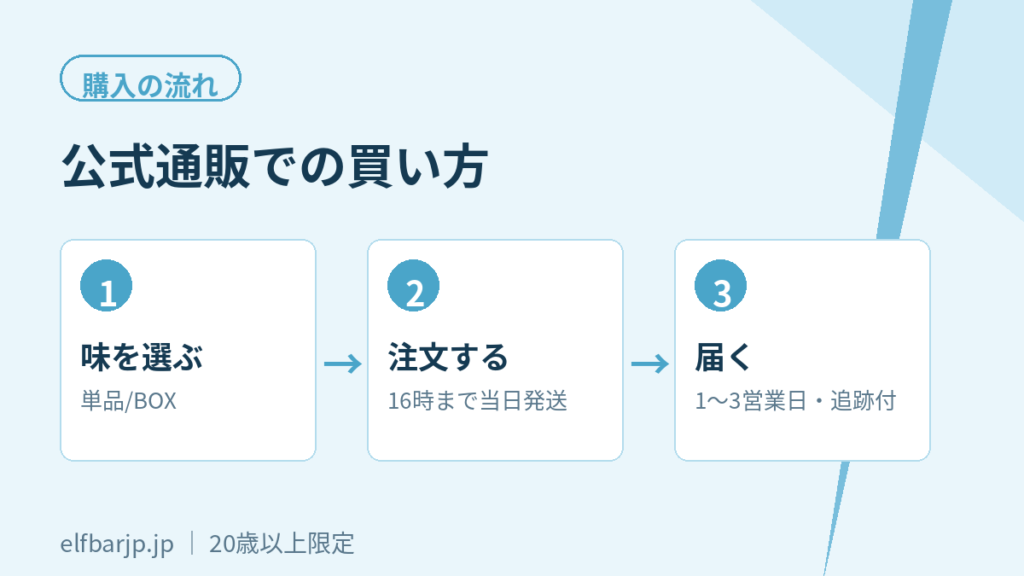 購入の流れ

公式通販での買い方

1
味を選ぶ
単品/BOX

→

2
注文する
16時まで当日発送

→

3
届く
1〜3営業日・追跡付

elfbarjp.jp | 20歳以上限定